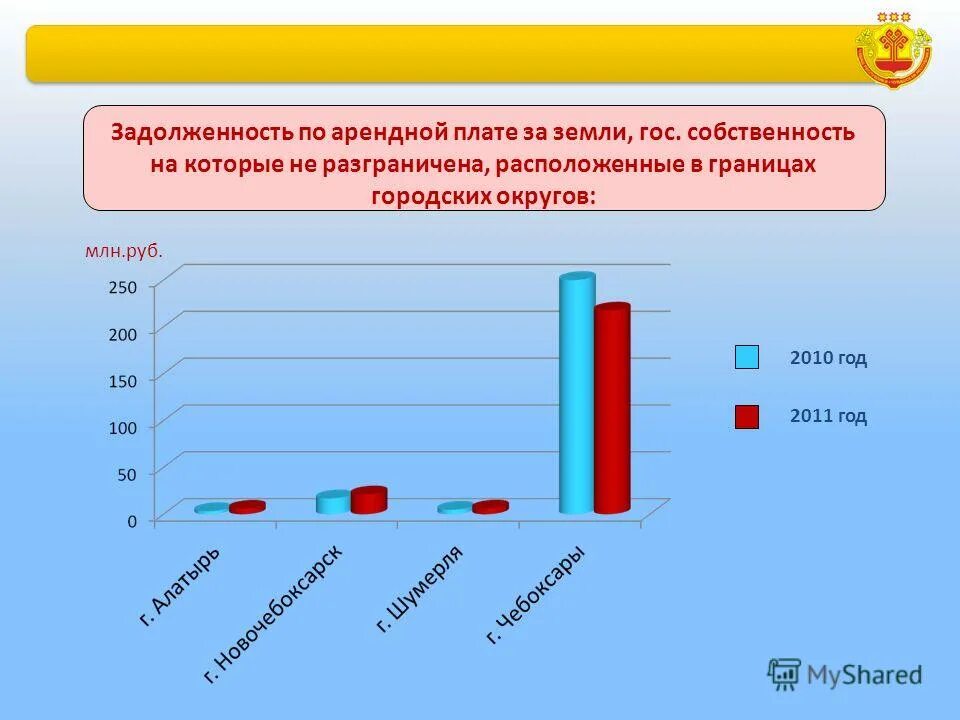 Задолженность по арендной плате за земли, гос. собственность на которые не разграничена, расположенные в границах городских округов:

млн.руб.

250
200
150
100
50
0

г. Алатырь
г. Новочебоксарск
г. Шумерля
г. Чебоксары

2010 год
2011 год

MyShared